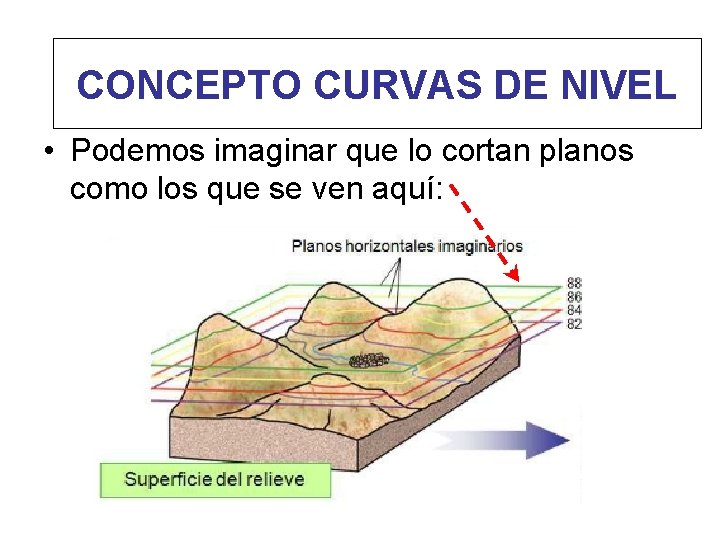 CONCEPTO CURVAS DE NIVEL

• Podemos imaginar que lo cortan planos como los que se ven aquí:

Planos horizontales imaginarios

88
86
84
82

Superficie del relieve